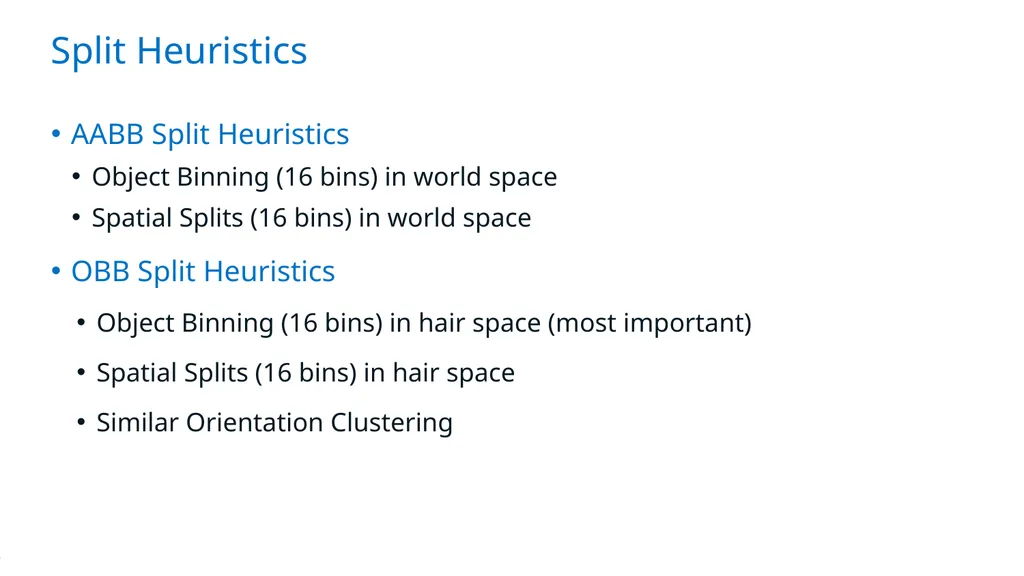 Split Heuristics

• AABB Split Heuristics
  • Object Binning (16 bins) in world space
  • Spatial Splits (16 bins) in world space

• OBB Split Heuristics
  • Object Binning (16 bins) in hair space (most important)
  • Spatial Splits (16 bins) in hair space
  • Similar Orientation Clustering